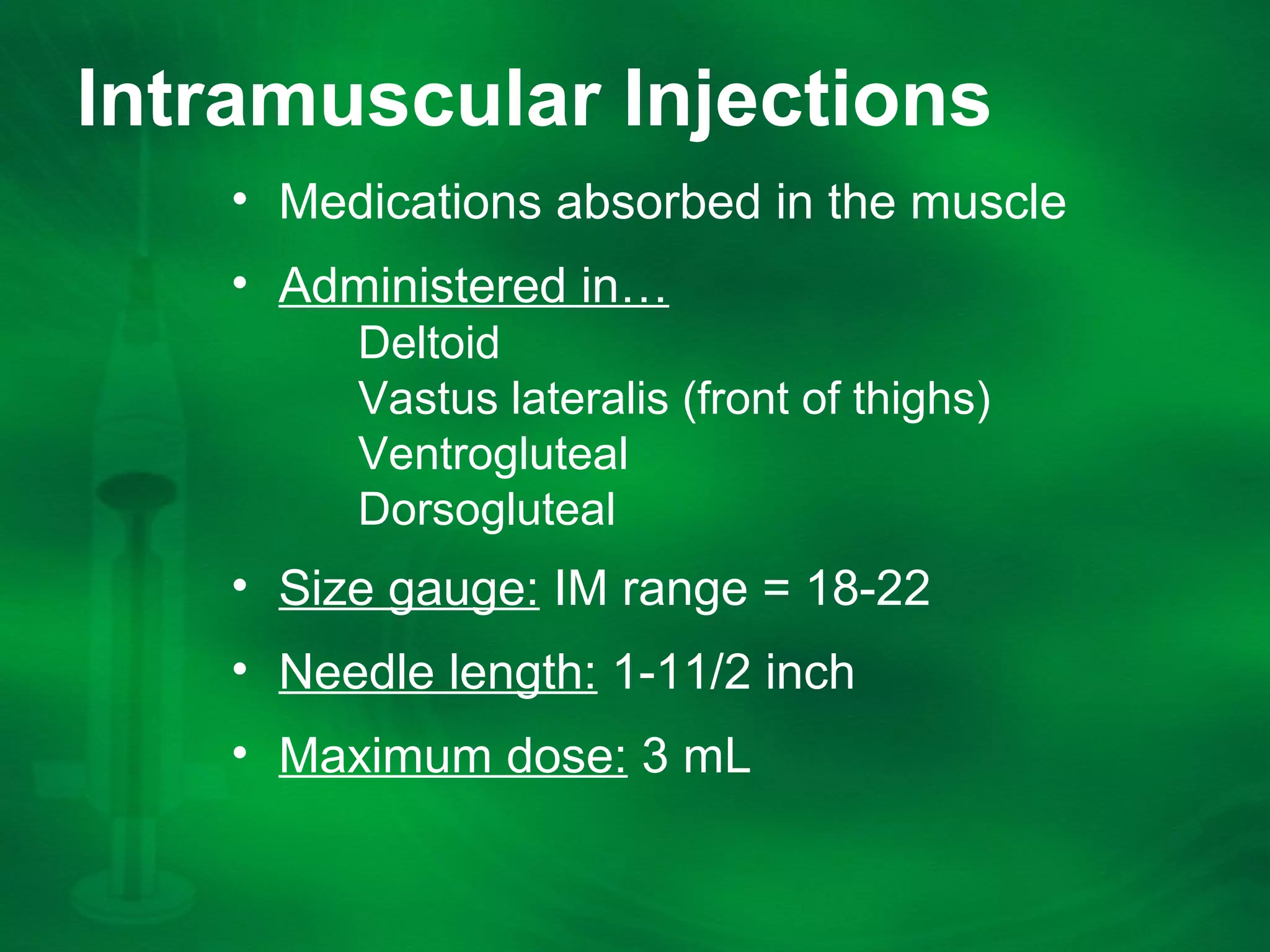 Intramuscular Injections

• Medications absorbed in the muscle

• Administered in…
Deltoid
Vastus lateralis (front of thighs)
Ventrogluteal
Dorsogluteal

• Size gauge: IM range = 18-22

• Needle length: 1-11/2 inch

• Maximum dose: 3 mL